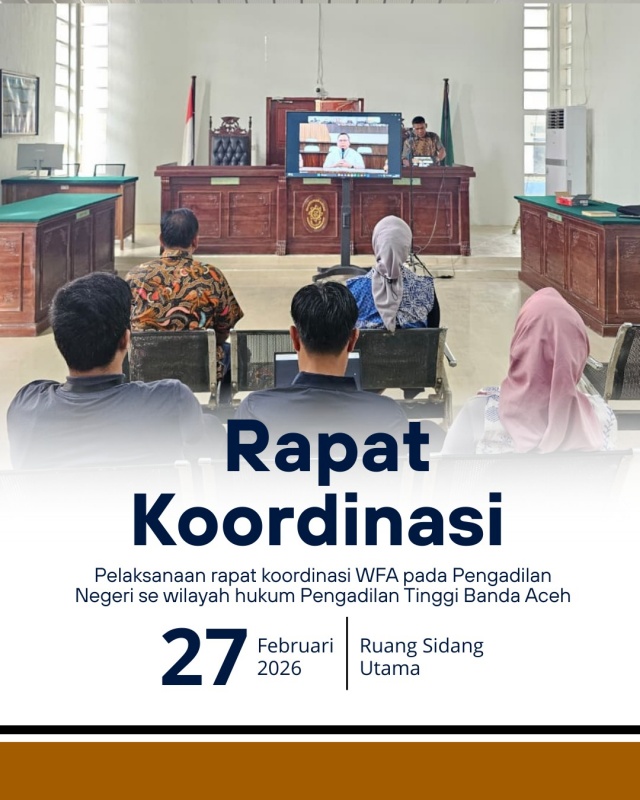 Rapat Koordinasi

Pelaksanaan rapat koordinasi WFA pada Pengadilan Negeri se wilayah hukum Pengadilan Tinggi Banda Aceh

27 Februari 2026

Ruang Sidang Utama